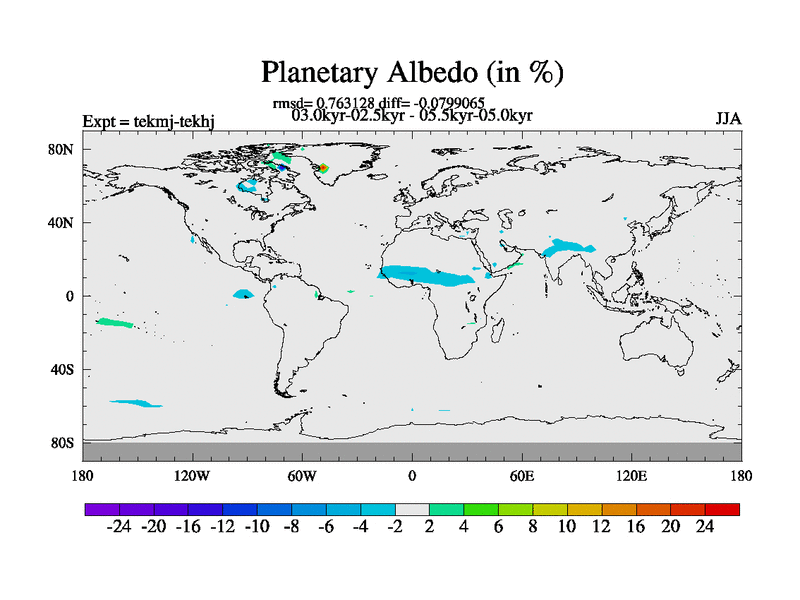 Planetary Albedo (in %)

rmsd= 0.763128 diff= -0.0799065
03.0kyr-02.5kyr - 05.5kyr-05.0kyr

Expt = tekmj-tekhj

JJA

80N
40N
0
40S
80S

180 120W 60W 0 60E 120E 180

-24 -20 -16 -12 -10 -8 -6 -4 -2 2 4 6 8 10 12 16 20 24